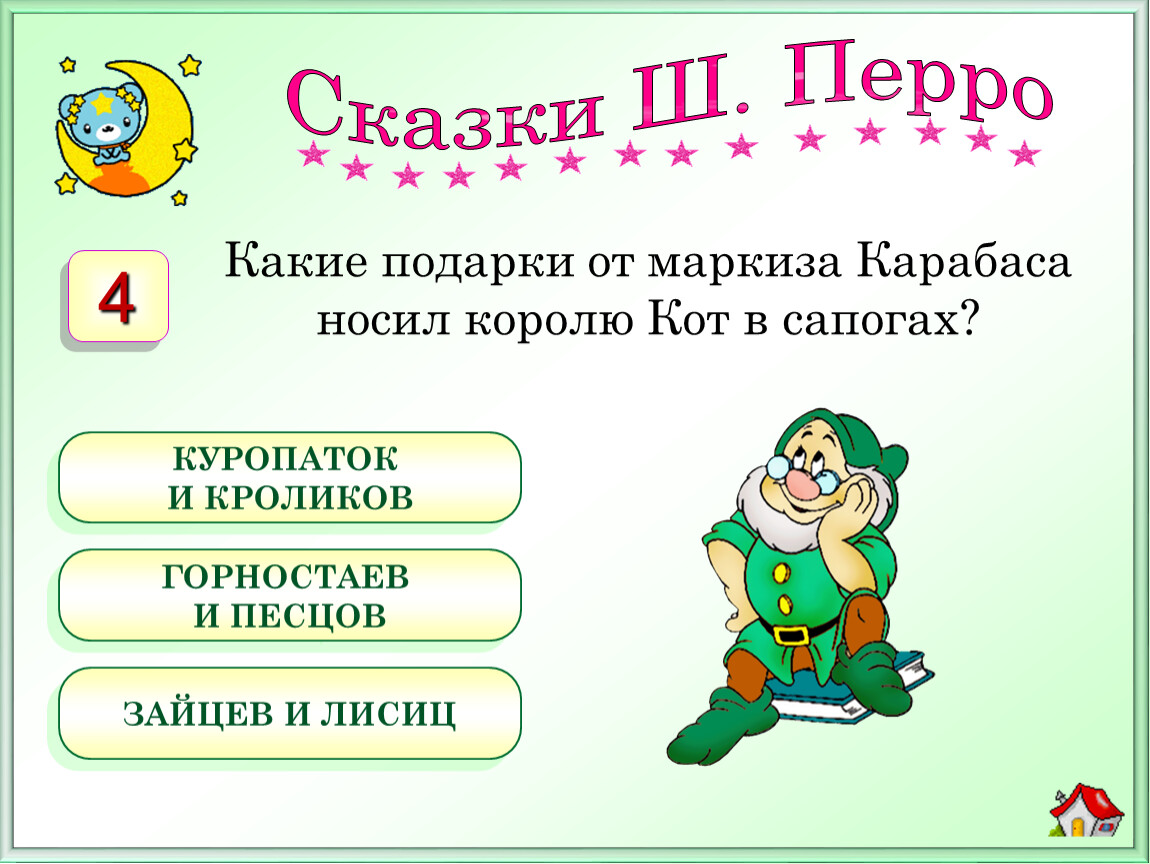 Сказки Ш. Перро

4

Какие подарки от маркиза Карабаса носил королю Кот в сапогах?

КУРОПАТОК И КРОЛИКОВ

ГОРНОСТАЕВ И ПЕСЦОВ

ЗАЙЦЕВ И ЛИСИЦ